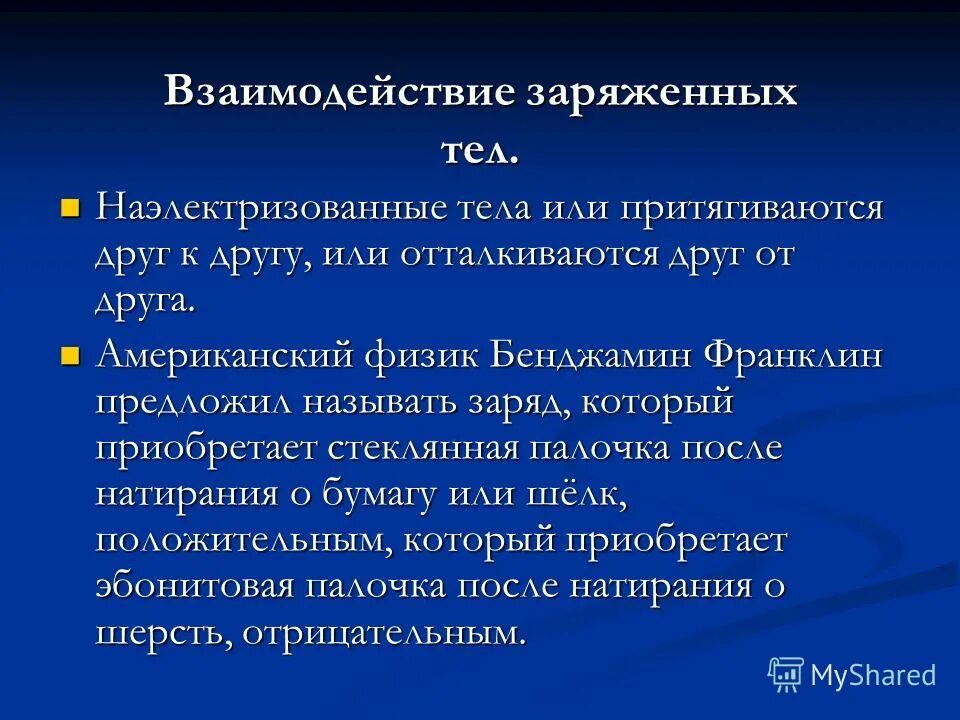 Взаимодействие заряженных тел.

Наэлектризованные тела или притягиваются друг к другу, или отталкиваются друг от друга.

Американский физик Бенджамин Франклин предложил называть заряд, который приобретает стеклянная палочка после натирания о бумагу или шёлк, положительным, который приобретает эбонитовая палочка после натирания о шерсть, отрицательным.

MyShared